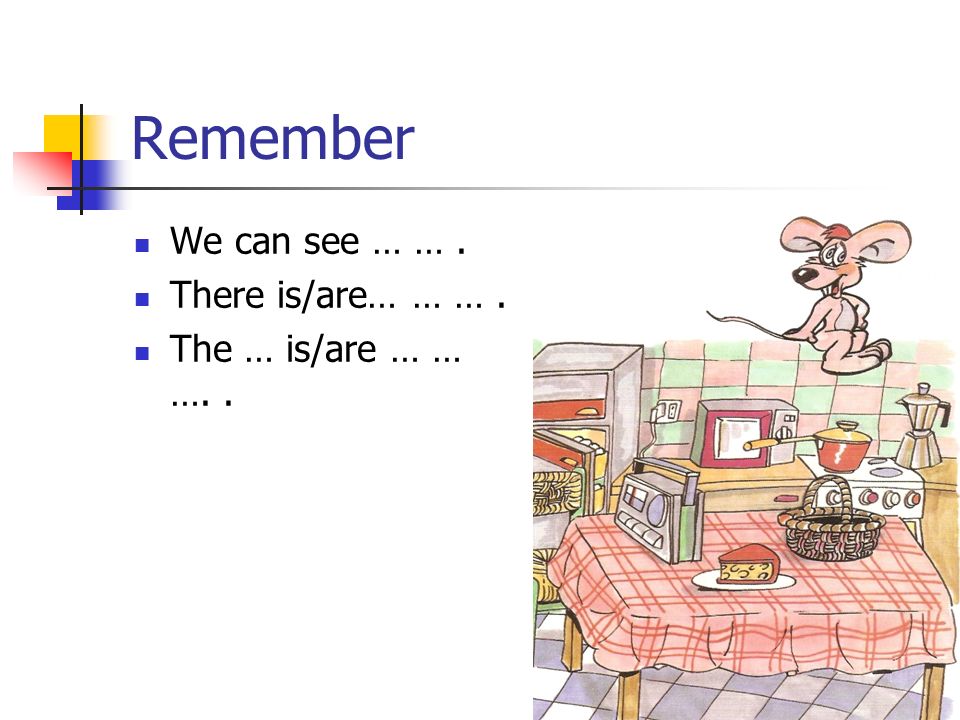 Remember

- We can see … … .
- There is/are… … … .
- The … is/are … … …. .